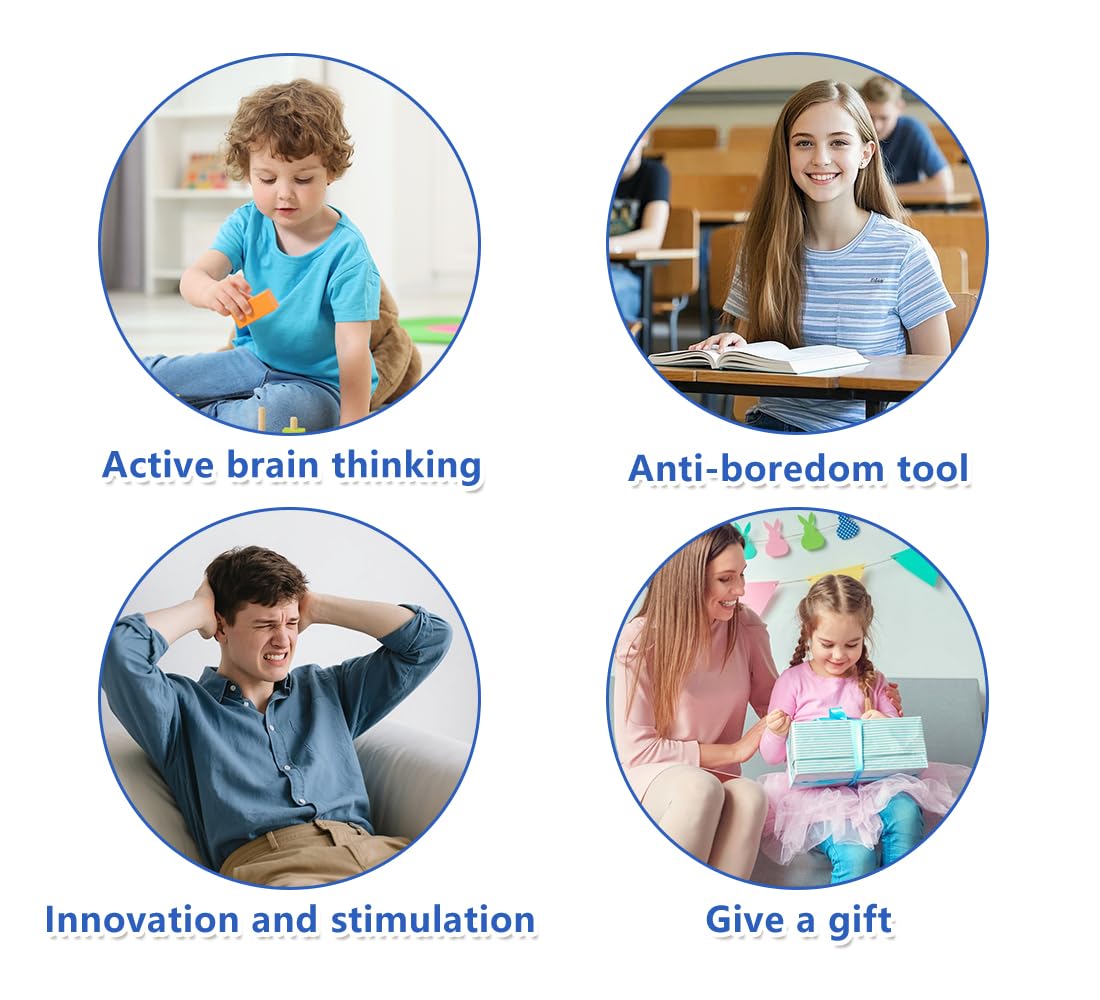 Active brain thinking

Anti-boredom tool

Innovation and stimulation

Give a gift